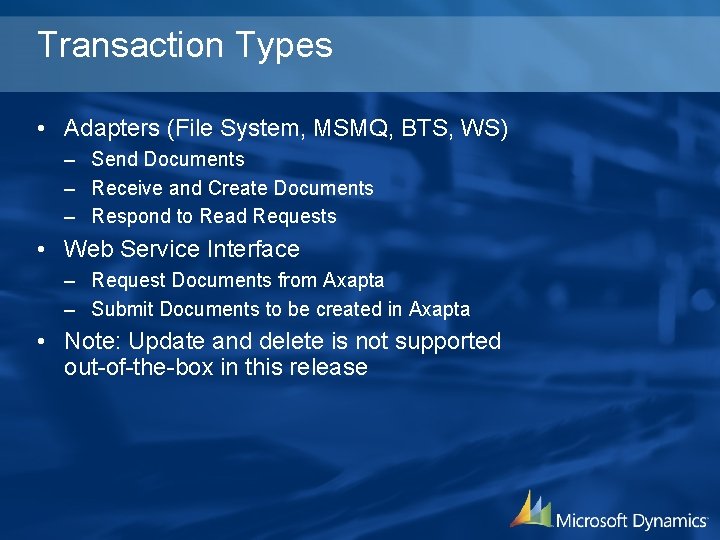 Transaction Types

• Adapters (File System, MSMQ, BTS, WS)
– Send Documents
– Receive and Create Documents
– Respond to Read Requests

• Web Service Interface
– Request Documents from Axapta
– Submit Documents to be created in Axapta

• Note: Update and delete is not supported out-of-the-box in this release

Microsoft Dynamics